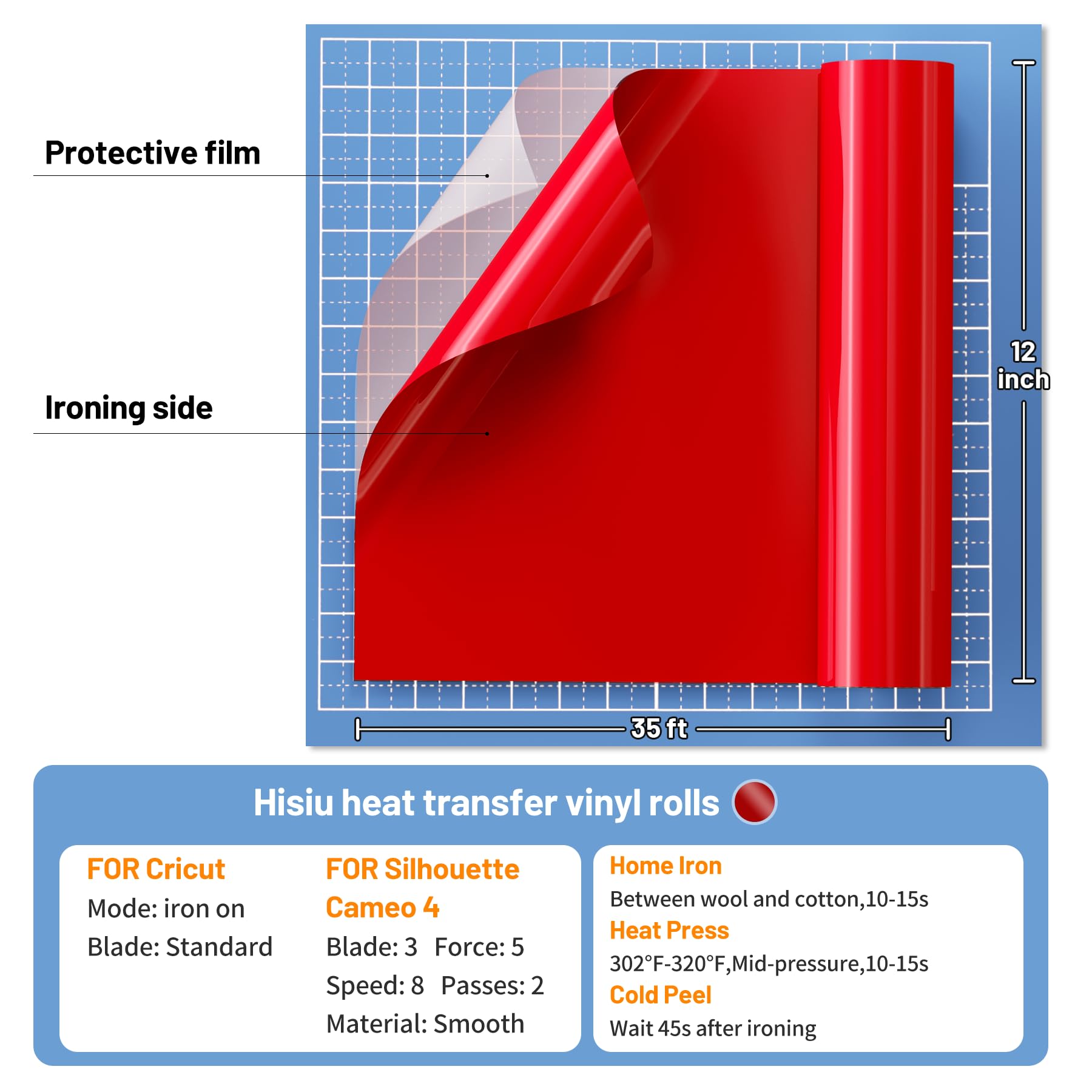 Protective film

Ironing side

12 inch

35 ft

Hisiu heat transfer vinyl rolls

FOR Cricut
Mode: iron on
Blade: Standard

FOR Silhouette Cameo 4
Blade: 3 Force: 5
Speed: 8 Passes: 2
Material: Smooth

Home Iron
Between wool and cotton,10-15s
Heat Press
302°F-320°F,Mid-pressure,10-15s
Cold Peel
Wait 45s after ironing